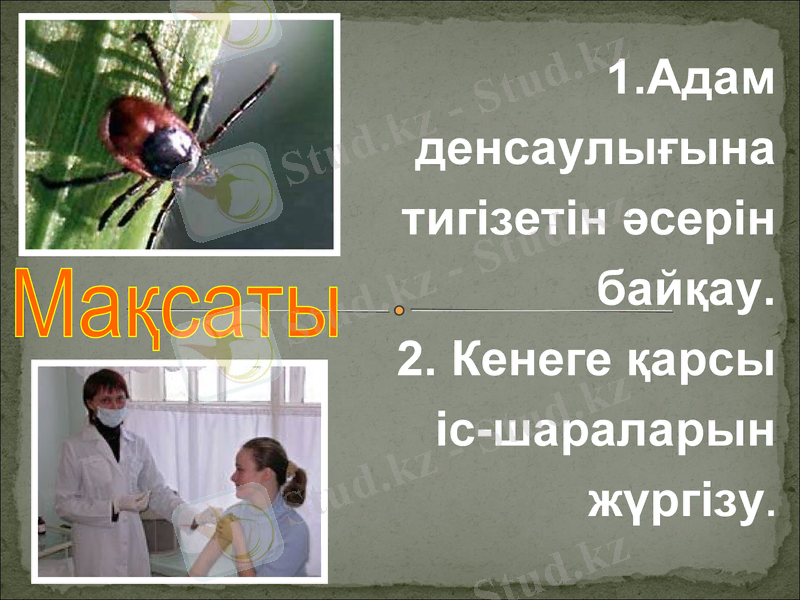 Мақсаты

1.Адам денсаулығына тигізетін әсерін байқау.
2. Кенеге қарсы іс-шараларын жүргізу.

Stud.kz - Stud.kz